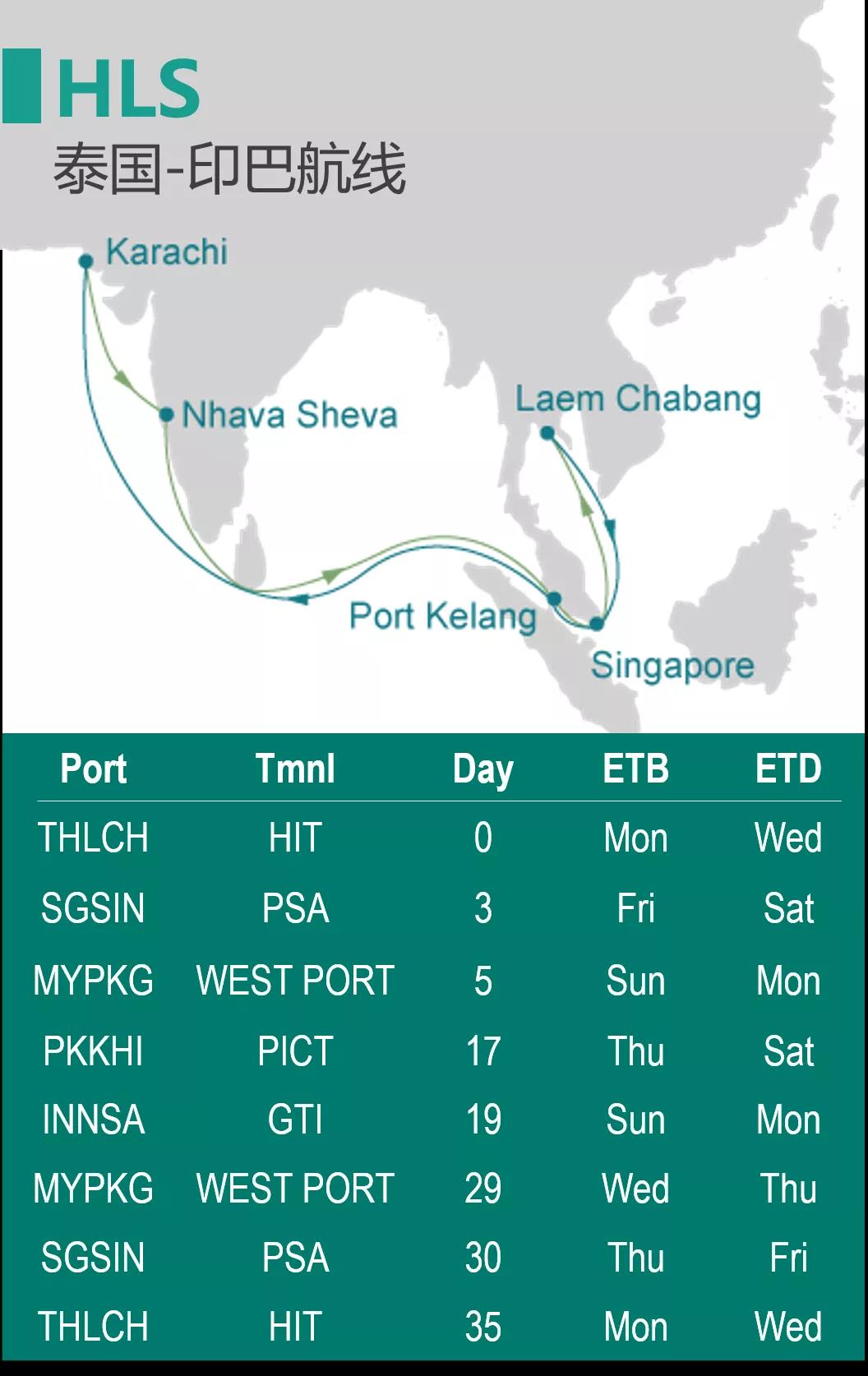 HLS
泰国-印巴航线

Karachi
Nhava Sheva
Laem Chabang
Port Kelang
Singapore

| Port | Tmnl | Day | ETB | ETD |
|---|---|---|---|---|
| THLCH | HIT | 0 | Mon | Wed |
| SGSIN | PSA | 3 | Fri | Sat |
| MYPKG | WEST PORT | 5 | Sun | Mon |
| PKKHI | PICT | 17 | Thu | Sat |
| INNSA | GTI | 19 | Sun | Mon |
| MYPKG | WEST PORT | 29 | Wed | Thu |
| SGSIN | PSA | 30 | Thu | Fri |
| THLCH | HIT | 35 | Mon | Wed |